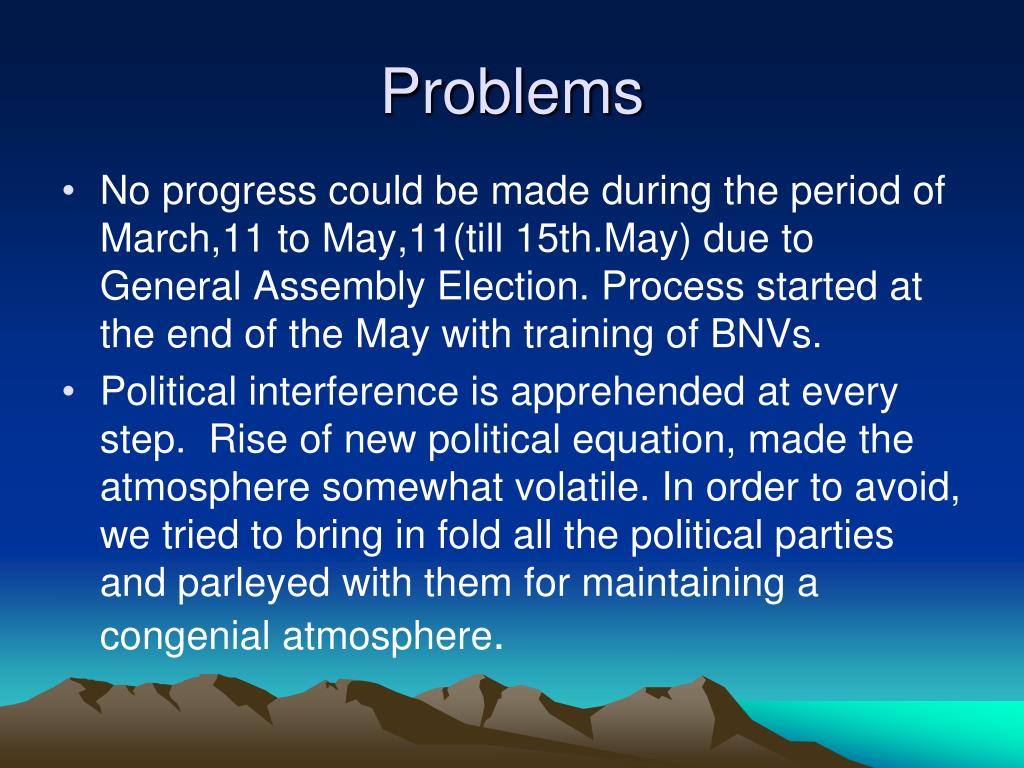 Problems

• No progress could be made during the period of March,11 to May,11(till 15th.May) due to General Assembly Election. Process started at the end of the May with training of BNVs.

• Political interference is apprehended at every step. Rise of new political equation, made the atmosphere somewhat volatile. In order to avoid, we tried to bring in fold all the political parties and parleyed with them for maintaining a congenial atmosphere.